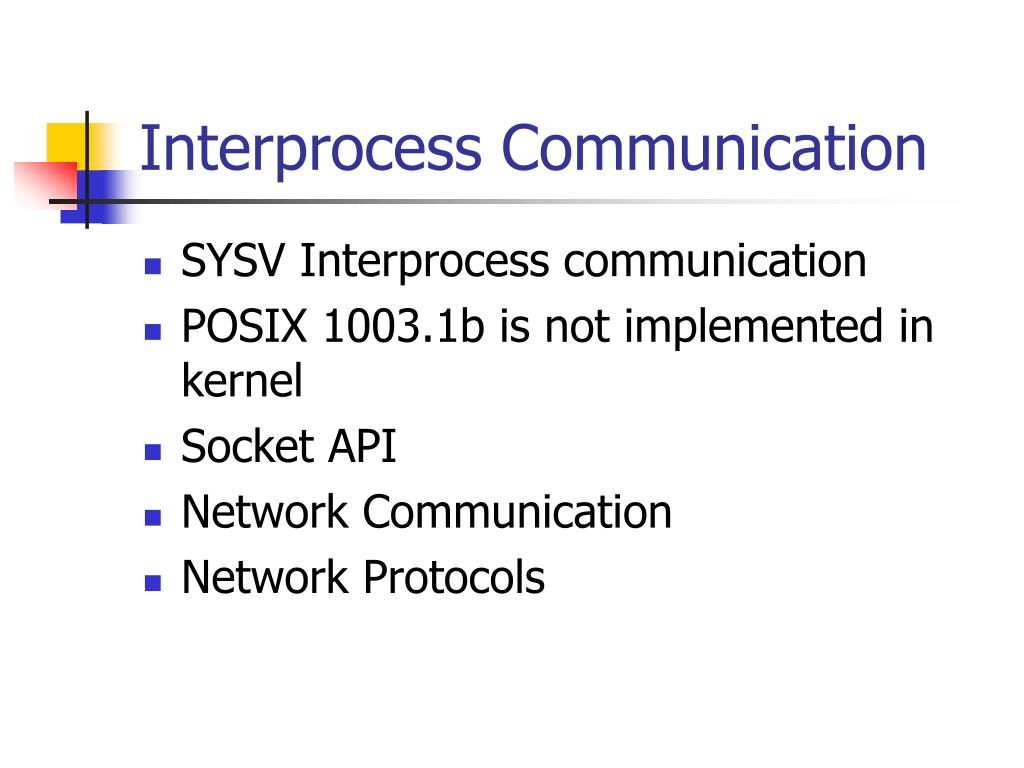 Interprocess Communication

- SYSV Interprocess communication
- POSIX 1003.1b is not implemented in kernel
- Socket API
- Network Communication
- Network Protocols